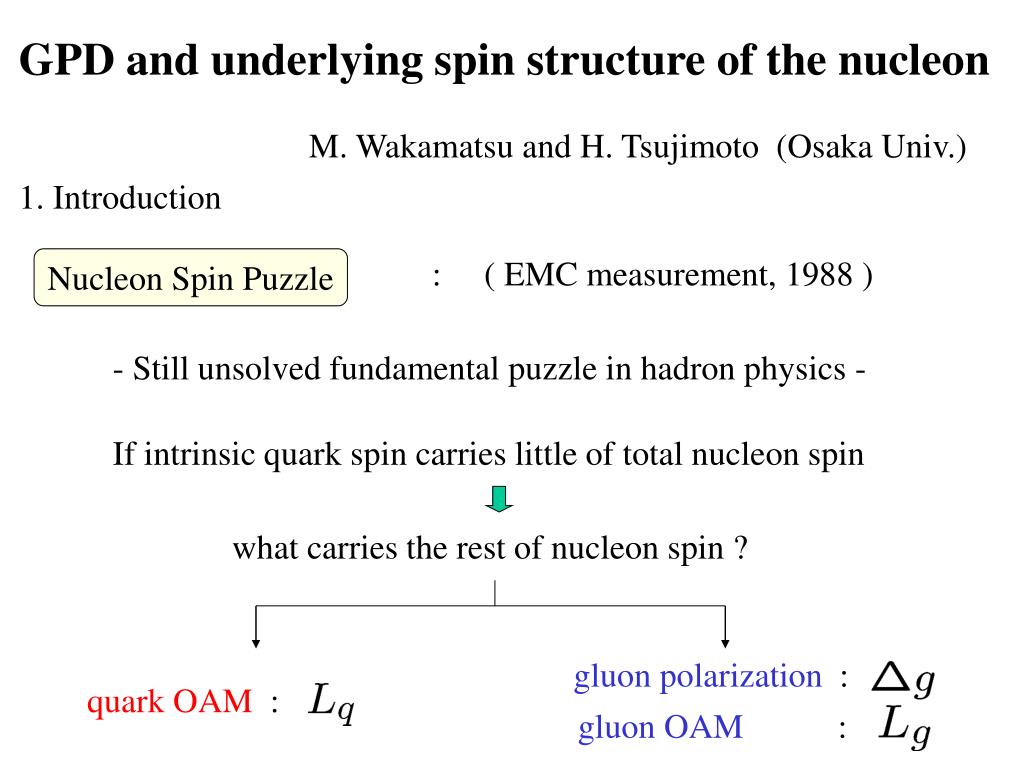 GPD and underlying spin structure of the nucleon

M. Wakamatsu and H. Tsujimoto (Osaka Univ.)

1. Introduction

Nucleon Spin Puzzle : ( EMC measurement, 1988 )

- Still unsolved fundamental puzzle in hadron physics -

If intrinsic quark spin carries little of total nucleon spin

what carries the rest of nucleon spin ?

quark OAM : $L_q$

gluon polarization : $\Delta g$

gluon OAM : $L_g$